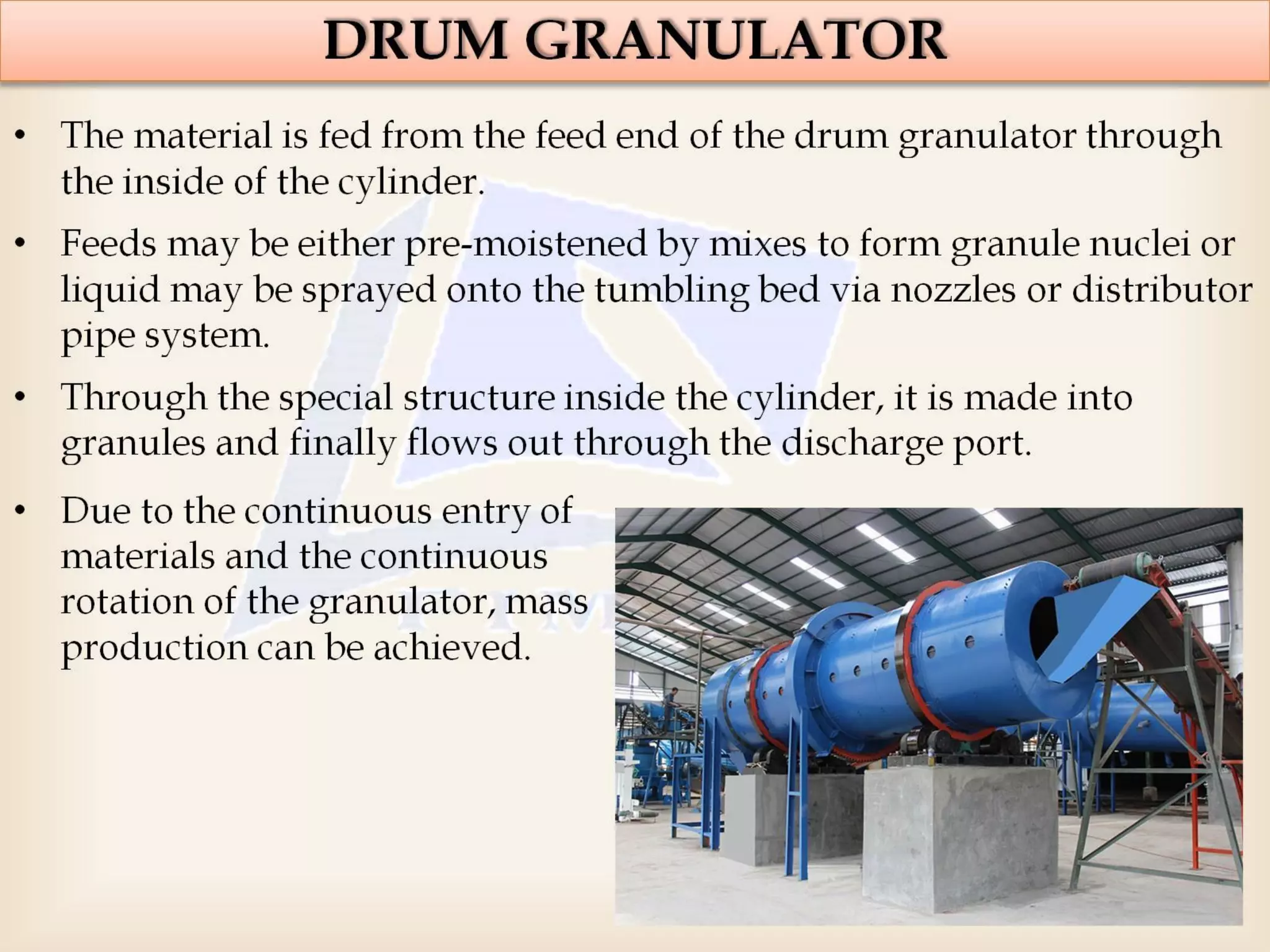 DRUM GRANULATOR

• The material is fed from the feed end of the drum granulator through the inside of the cylinder.

• Feeds may be either pre-moistened by mixes to form granule nuclei or liquid may be sprayed onto the tumbling bed via nozzles or distributor pipe system.

• Through the special structure inside the cylinder, it is made into granules and finally flows out through the discharge port.

• Due to the continuous entry of materials and the continuous rotation of the granulator, mass production can be achieved.